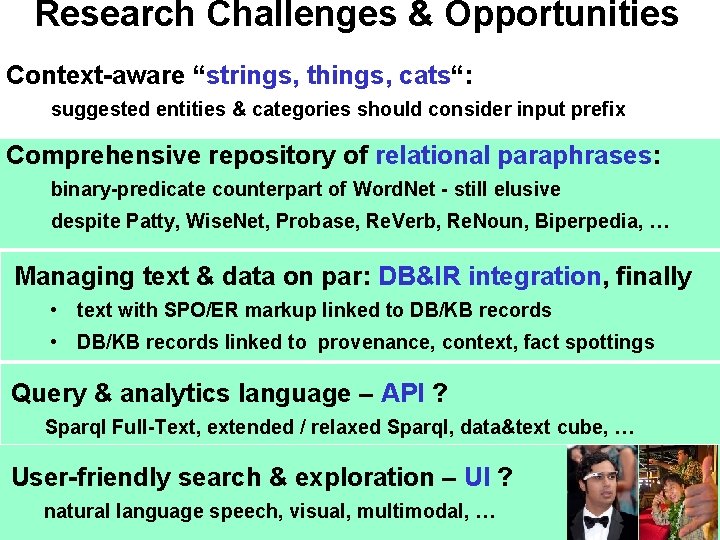 Research Challenges & Opportunities

Context-aware “strings, things, cats“:
suggested entities & categories should consider input prefix

Comprehensive repository of relational paraphrases:
binary-predicate counterpart of WordNet - still elusive
despite Patty, WiseNet, Probase, ReVerb, ReNoun, Biperpedia, …

Managing text & data on par: DB&IR integration, finally
• text with SPO/ER markup linked to DB/KB records
• DB/KB records linked to provenance, context, fact spottings

Query & analytics language – API ?
Sparql Full-Text, extended / relaxed Sparql, data&text cube, …

User-friendly search & exploration – UI ?
natural language speech, visual, multimodal, …